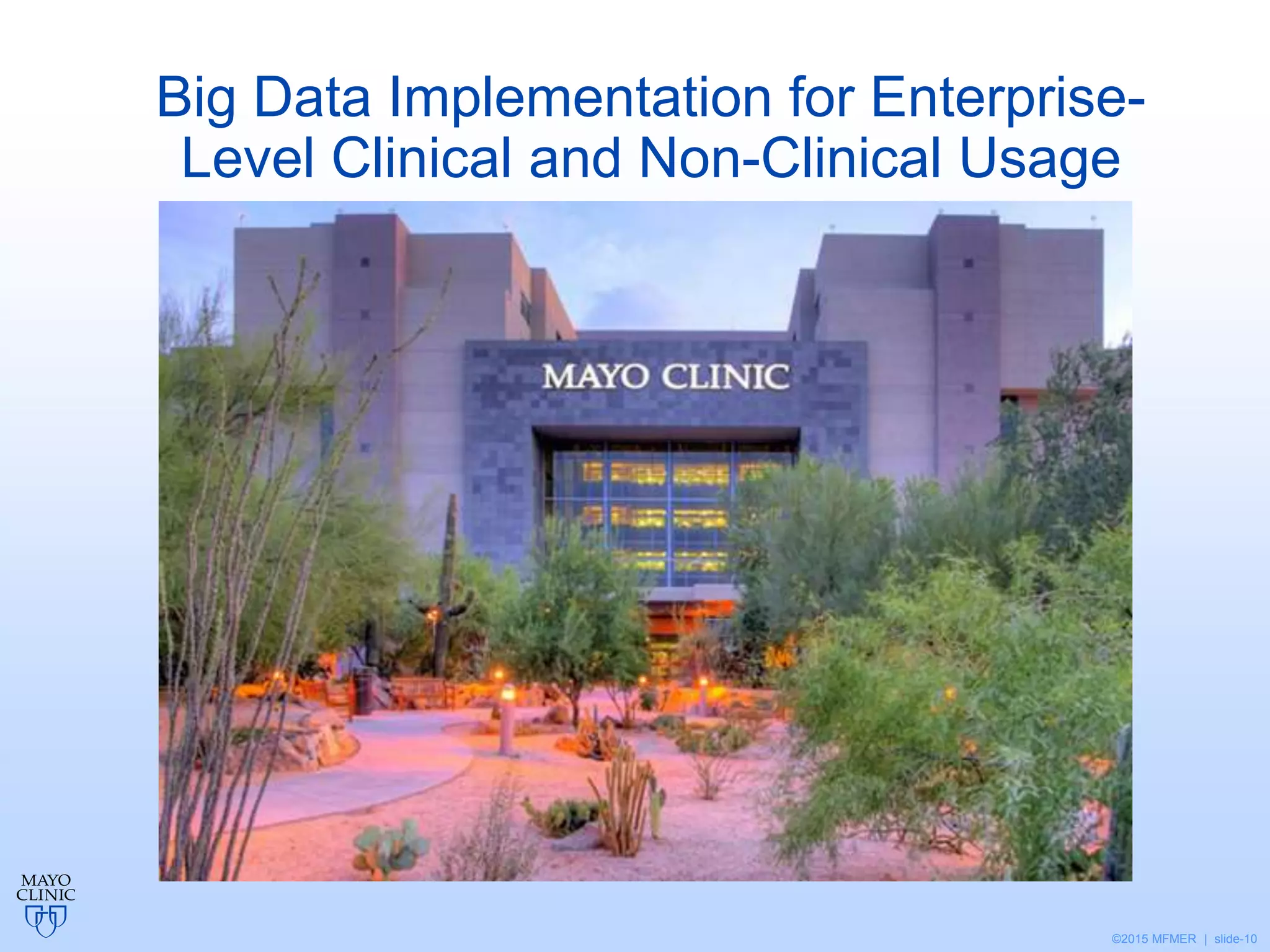 Big Data Implementation for Enterprise-Level Clinical and Non-Clinical Usage

MAYO CLINIC

MAYO CLINIC

©2015 MFMER | slide-10